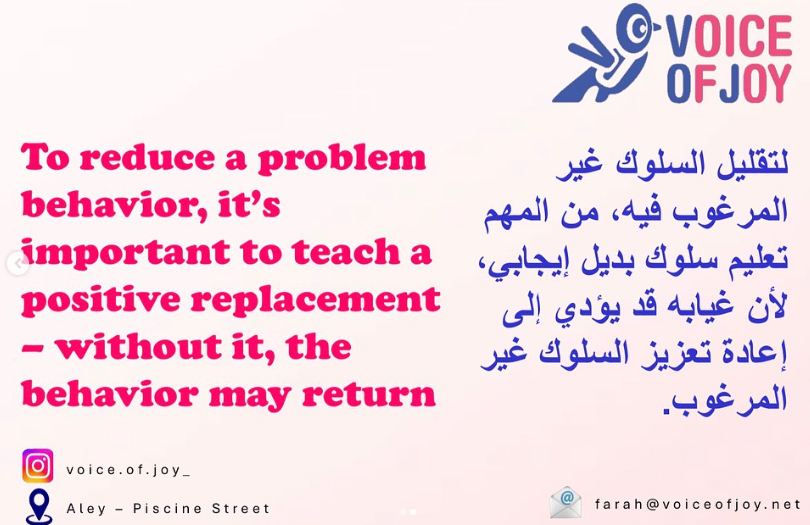 VOICE OFJOY

To reduce a problem behavior, it's important to teach a positive replacement – without it, the behavior may return

لتقليل السلوك غير المرغوب فيه، من المهم تعليم سلوك بديل إيجابي، لأن غيابه قد يؤدي إلى إعادة تعزيز السلوك غير المرغوب.

voice.of.joy_

Aley – Piscine Street

farah@voiceofjoy.net